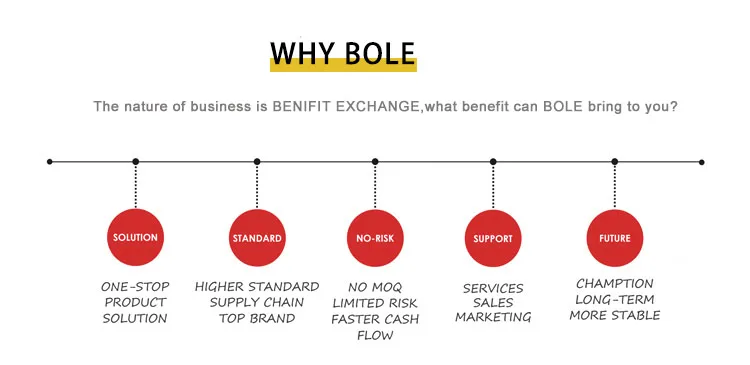 WHY BOLE

The nature of business is BENIFIT EXCHANGE,what benefit can BOLE bring to you?

SOLUTION

ONE-STOP PRODUCT SOLUTION

STANDARD

HIGHER STANDARD SUPPLY CHAIN TOP BRAND

NO-RISK

NO MOQ LIMITED RISK FASTER CASH FLOW

SUPPORT

SERVICES SALES MARKETING

FUTURE

CHAMPTION LONG-TERM MORE STABLE